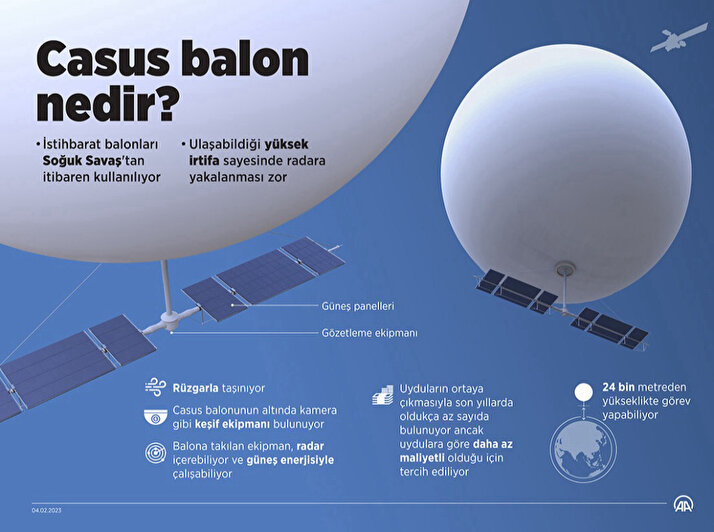 Casus balon nedir?

• İstihbarat balonları Soğuk Savaş'tan itibaren kullanılıyor

• Ulaşabildiği yüksek irtifa sayesinde radara yakalanması zor

Güneş panelleri

Gözetleme ekipmanı

Rüzgarla taşınıyor

Casus balonunun altında kamera gibi keşif ekipmanı bulunuyor

Balona takılan ekipman, radar içerebiliyor ve güneş enerjisiyle çalışabiliyor

Uyduların ortaya çıkmasıyla son yıllarda oldukça az sayıda bulunuyor ancak uydulara göre daha az maliyetli olduğu için tercih ediliyor

24 bin metreden yükseklikte görev yapabiliyor

04.02.2023

AA